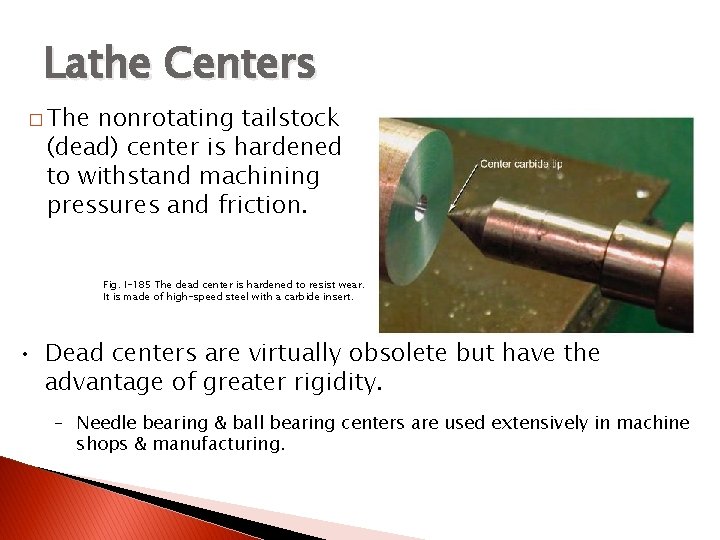 Lathe Centers

□ The nonrotating tailstock (dead) center is hardened to withstand machining pressures and friction.

Center carbide tip

Fig. I-185 The dead center is hardened to resist wear. It is made of high-speed steel with a carbide insert.

• Dead centers are virtually obsolete but have the advantage of greater rigidity.

– Needle bearing & ball bearing centers are used extensively in machine shops & manufacturing.